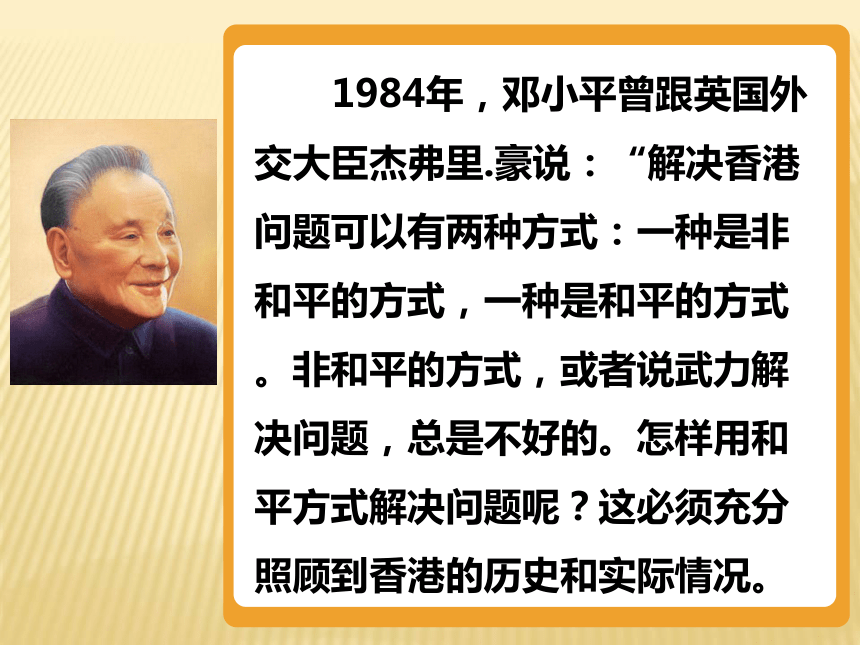 1984年，邓小平曾跟英国外交大臣杰弗里.豪说：“解决香港问题可以有两种方式：一种是非和平的方式，一种是和平的方式。非和平的方式，或者说武力解决问题，总是不好的。怎样用和平方式解决问题呢？这必须充分照顾到香港的历史和实际情况。